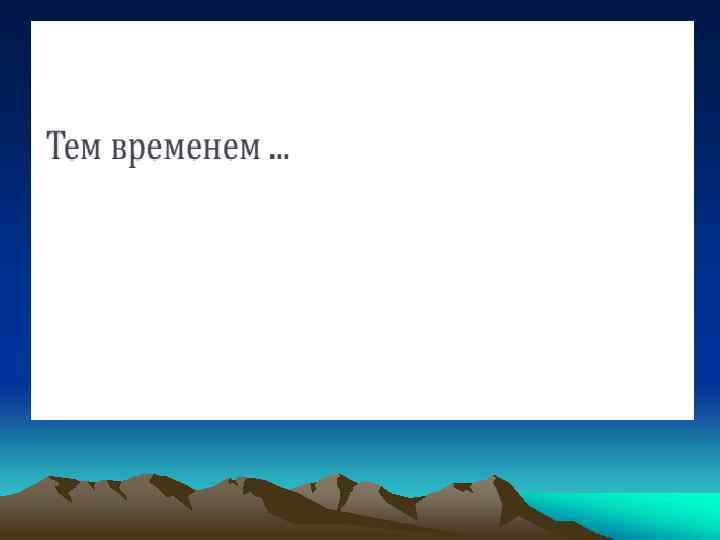 Тем временем ...